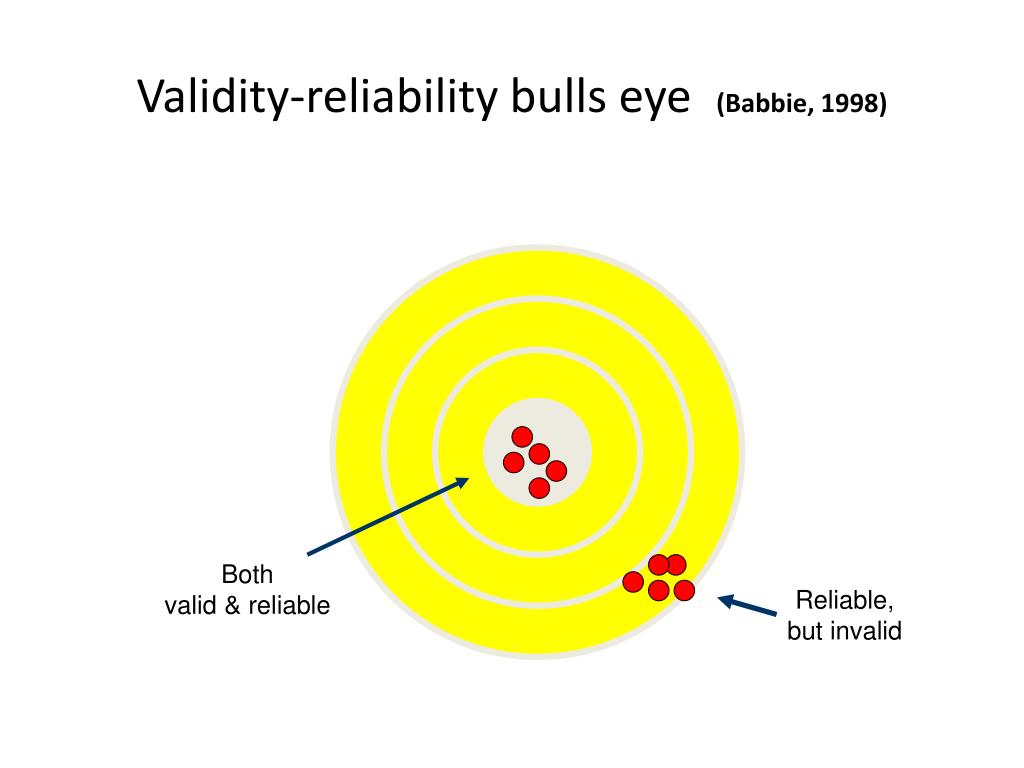 Validity-reliability bulls eye (Babbie, 1998)

Both
valid & reliable

Reliable,
but invalid